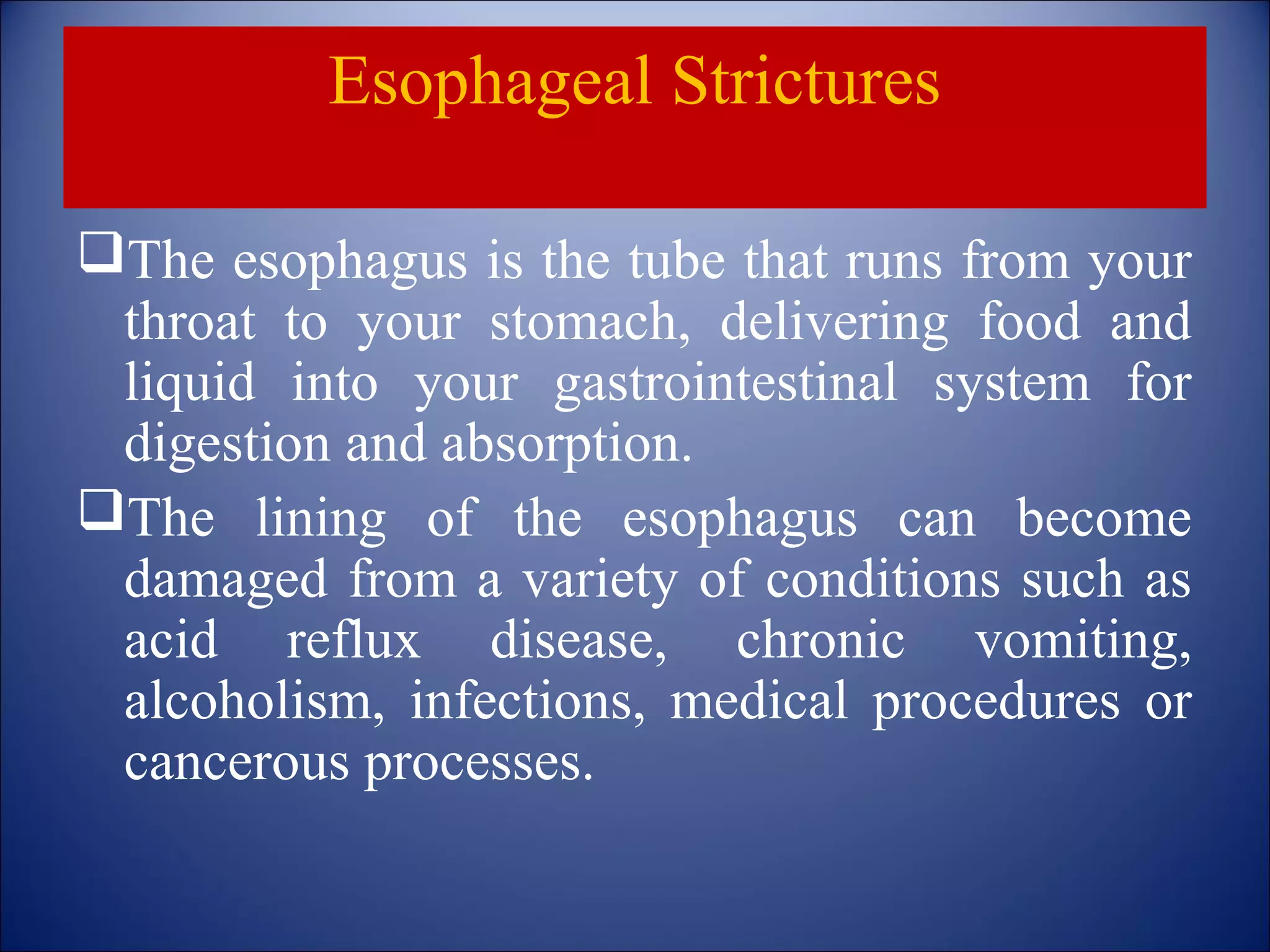 Esophageal Strictures

❑The esophagus is the tube that runs from your throat to your stomach, delivering food and liquid into your gastrointestinal system for digestion and absorption.

❑The lining of the esophagus can become damaged from a variety of conditions such as acid reflux disease, chronic vomiting, alcoholism, infections, medical procedures or cancerous processes.